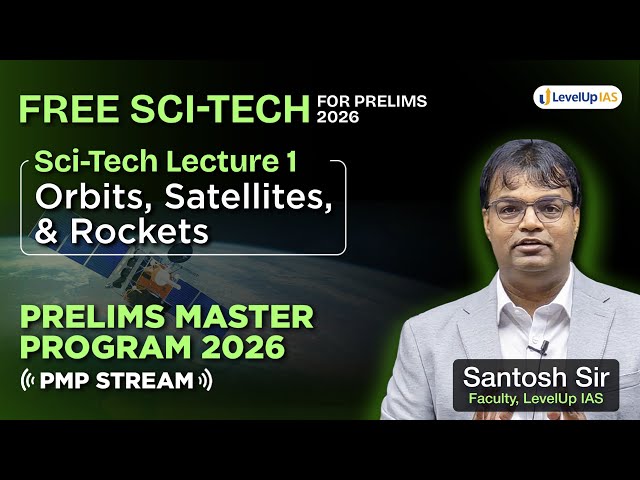 FREE SCI-TECH FOR PRELIMS 2026

LevelUp IAS

Sci-Tech Lecture 1
Orbits, Satellites, & Rockets

PRELIMS MASTER PROGRAM 2026

PMP STREAM

Santosh Sir
Faculty, LevelUp IAS